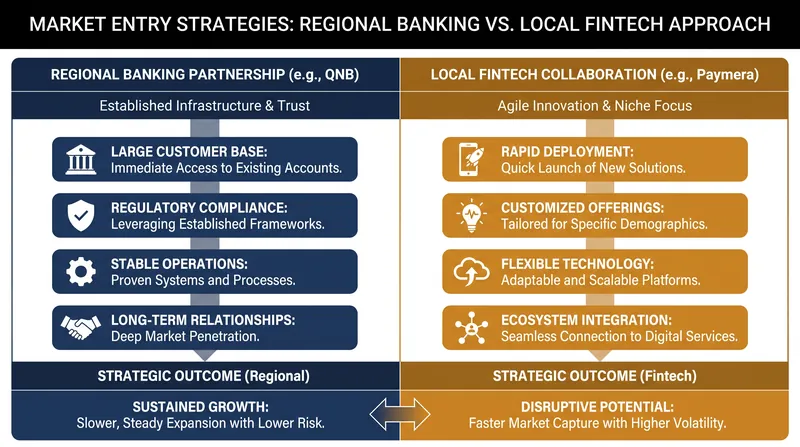 MARKET ENTRY STRATEGIES: REGIONAL BANKING VS. LOCAL FINTECH APPROACH

REGIONAL BANKING PARTNERSHIP (e.g., QNB)

Established Infrastructure & Trust

LARGE CUSTOMER BASE:
Immediate Access to Existing Accounts.

REGULATORY COMPLIANCE:
Leveraging Established Frameworks.

STABLE OPERATIONS:
Proven Systems and Processes.

LONG-TERM RELATIONSHIPS:
Deep Market Penetration.

STRATEGIC OUTCOME (Regional)

SUSTAINED GROWTH:
Slower, Steady Expansion with Lower Risk.

LOCAL FINTECH COLLABORATION (e.g., Paymera)

Agile Innovation & Niche Focus

RAPID DEPLOYMENT:
Quick Launch of New Solutions.

CUSTOMIZED OFFERINGS:
Tailored for Specific Demographics.

FLEXIBLE TECHNOLOGY:
Adaptable and Scalable Platforms.

ECOSYSTEM INTEGRATION:
Seamless Connection to Digital Services.

STRATEGIC OUTCOME (Fintech)

DISRUPTIVE POTENTIAL:
Faster Market Capture with Higher Volatility.